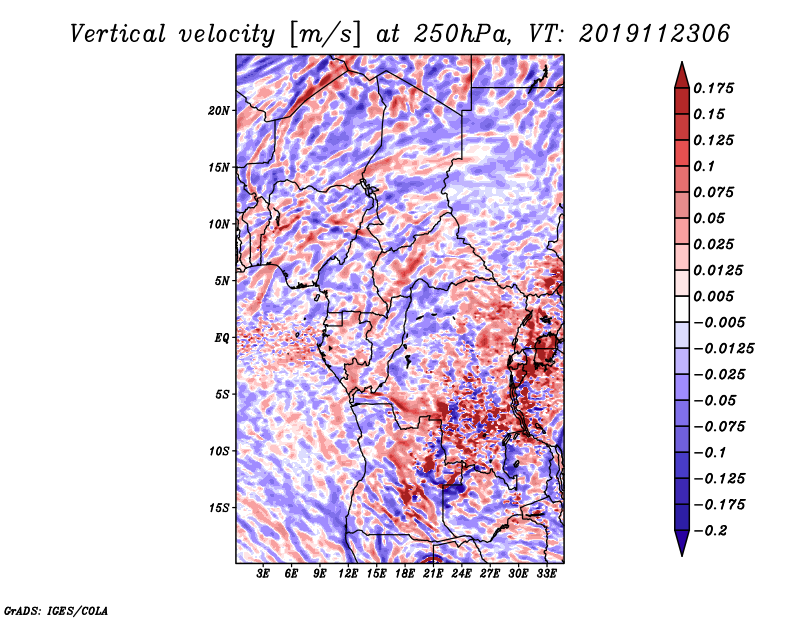 Vertical velocity [m/s] at 250hPa, VT: 2019112306

20N
15N
10N
5N
EQ
5S
10S
15S

3E 6E 9E 12E 15E 18E 21E 24E 27E 30E 33E

0.175
0.15
0.125
0.1
0.075
0.05
0.025
0.0125
0.005
−0.005
−0.0125
−0.025
−0.05
−0.075
−0.1
−0.125
−0.175
−0.2

GrADS: IGES/COLA